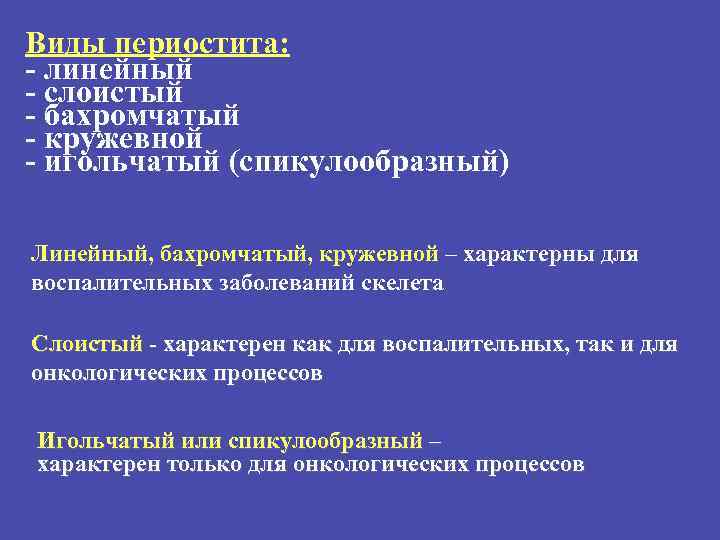 Виды периостита:
- линейный
- слоистый
- бахромчатый
- кружевной
- игольчатый (спикулообразный)

Линейный, бахромчатый, кружевной – характерны для воспалительных заболеваний скелета

Слоистый - характерен как для воспалительных, так и для онкологических процессов

Игольчатый или спикулообразный – характерен только для онкологических процессов